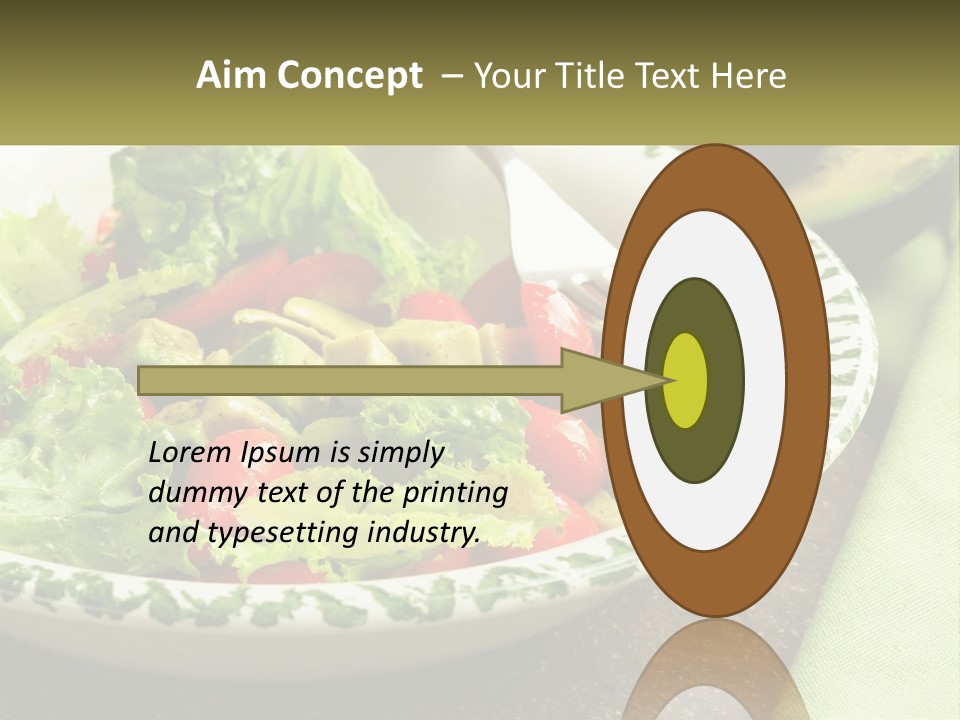 Aim Concept – Your Title Text Here

Lorem Ipsum is simply dummy text of the printing and typesetting industry.